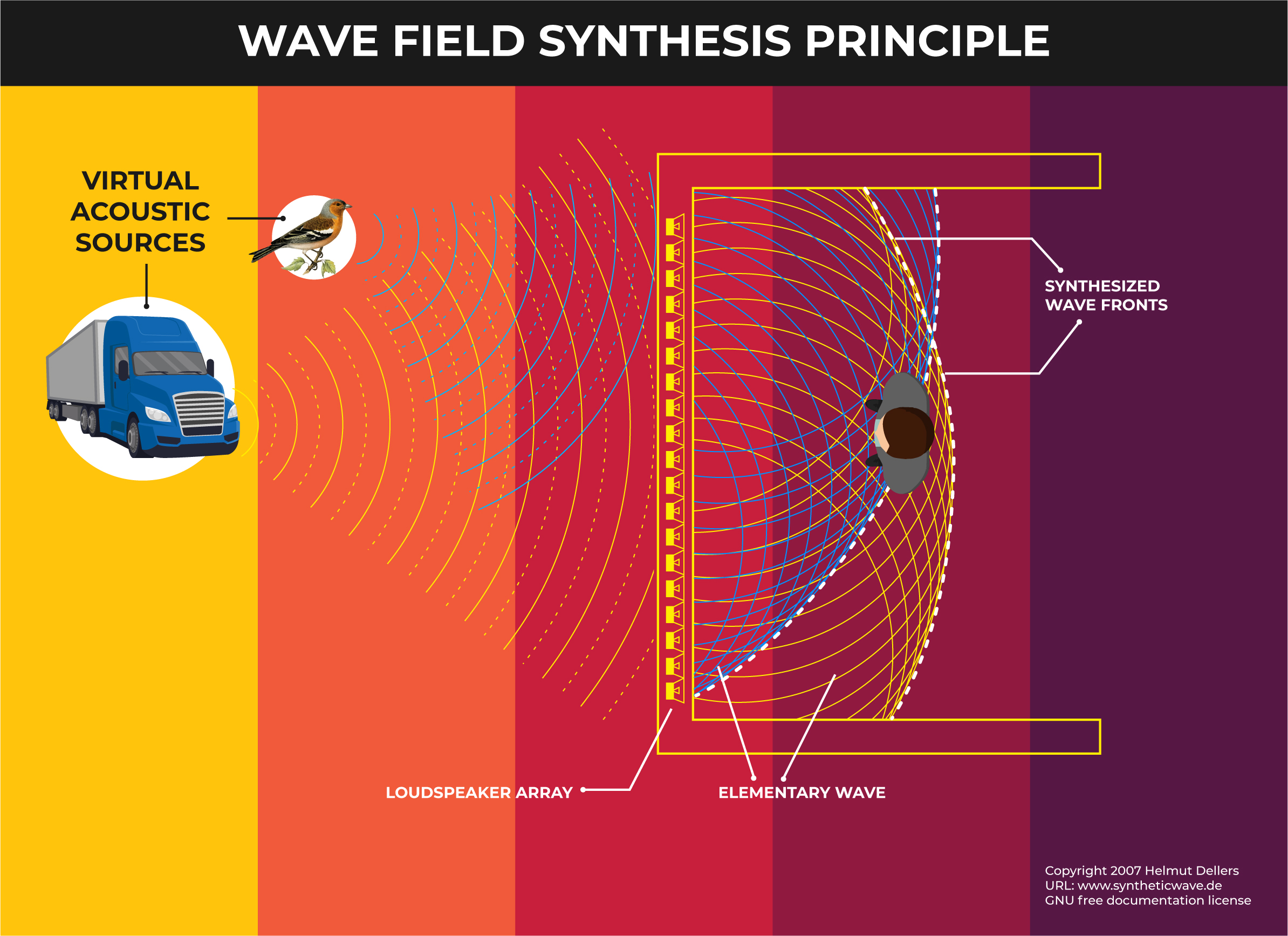 WAVE FIELD SYNTHESIS PRINCIPLE

VIRTUAL ACOUSTIC SOURCES

SYNTHESIZED WAVE FRONTS

LOUDSPEAKER ARRAY

ELEMENTARY WAVE

Copyright 2007 Helmut Dellers
URL: www.syntheticwave.de
GNU free documentation license